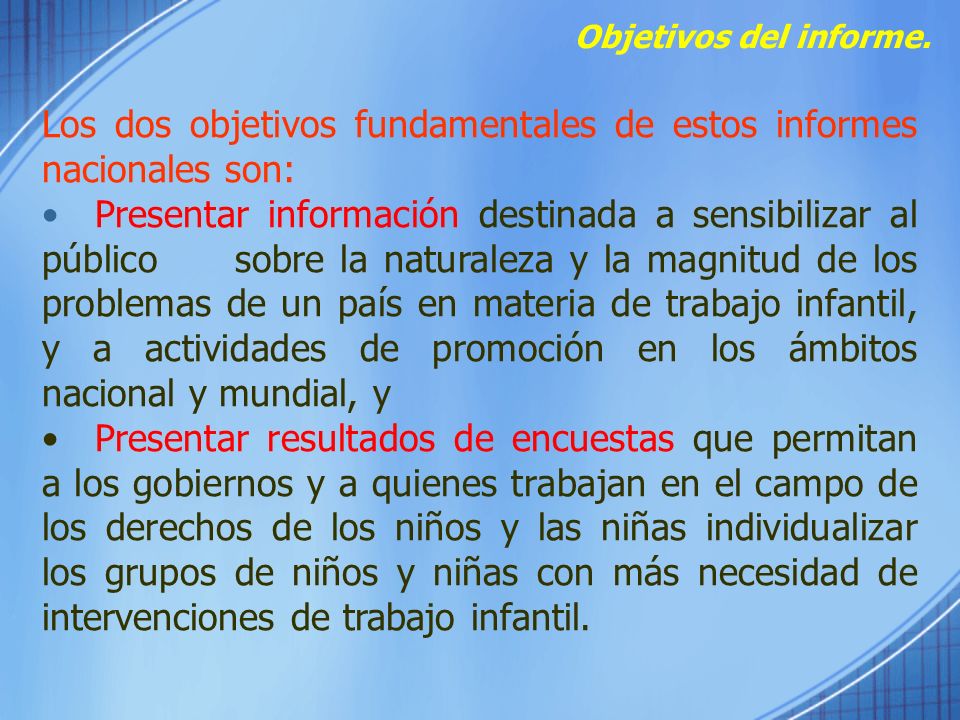 Objetivos del informe.

Los dos objetivos fundamentales de estos informes nacionales son:

• Presentar información destinada a sensibilizar al público sobre la naturaleza y la magnitud de los problemas de un país en materia de trabajo infantil, y a actividades de promoción en los ámbitos nacional y mundial, y

• Presentar resultados de encuestas que permitan a los gobiernos y a quienes trabajan en el campo de los derechos de los niños y las niñas individualizar los grupos de niños y niñas con más necesidad de intervenciones de trabajo infantil.